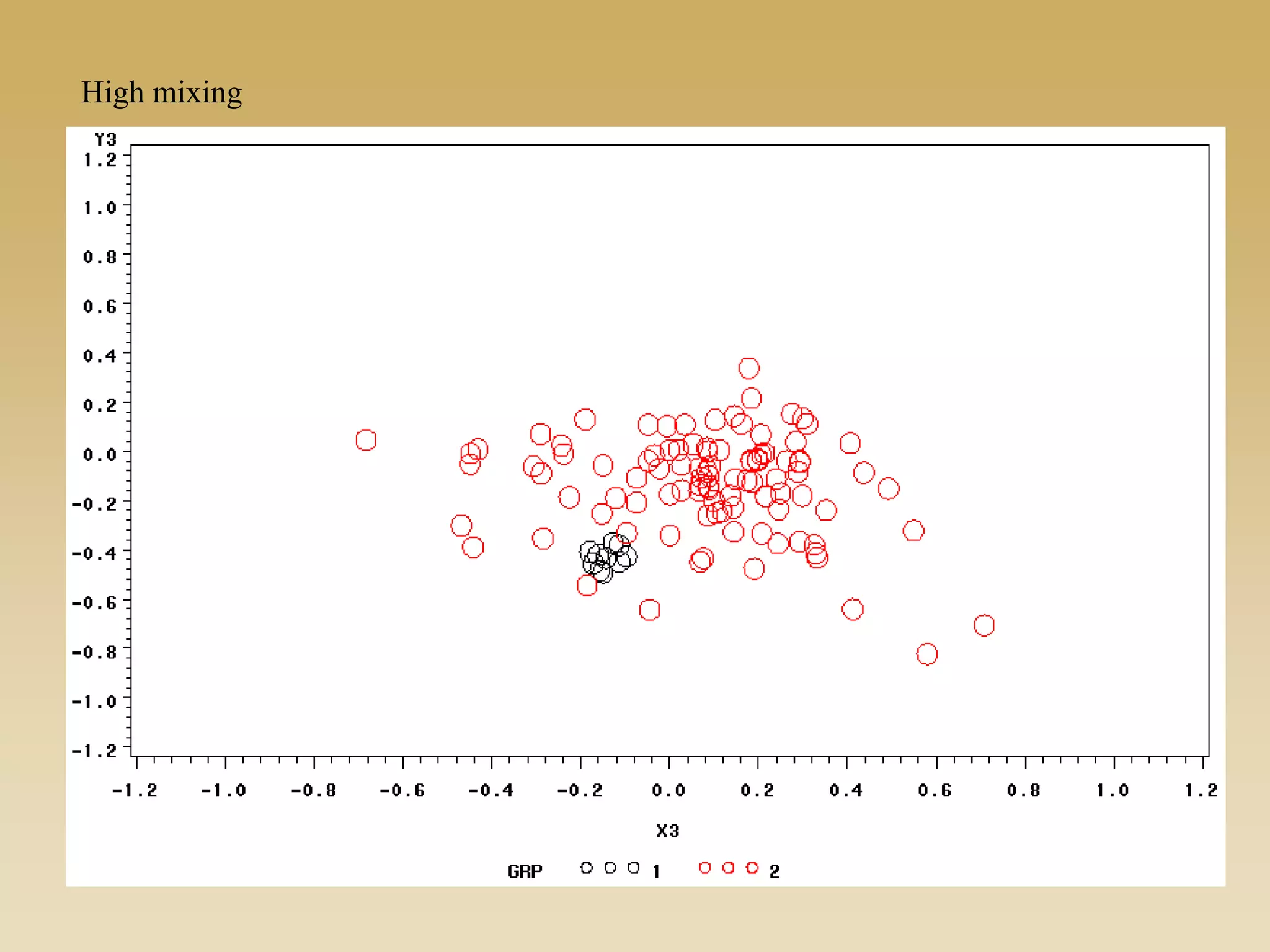 High mixing

Y3
1.2
1.0
0.8
0.6
0.4
0.2
0.0
-0.2
-0.4
-0.6
-0.8
-1.0
-1.2

-1.2 -1.0 -0.8 -0.6 -0.4 -0.2 0.0 0.2 0.4 0.6 0.8 1.0 1.2

X3

GRP 1 2